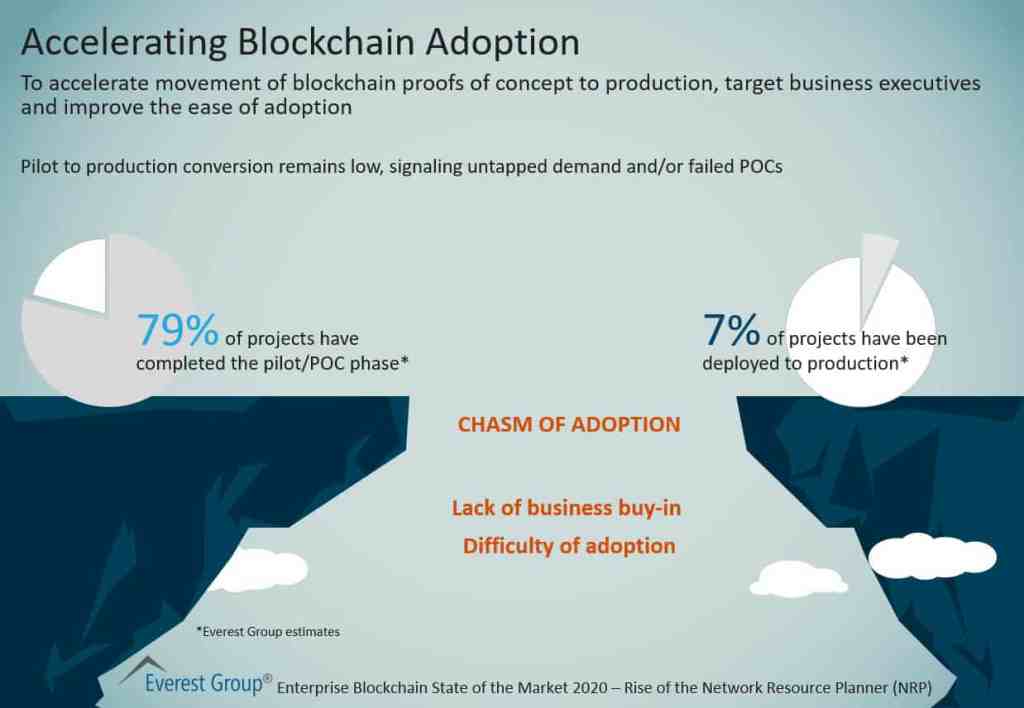 Accelerating Blockchain Adoption

To accelerate movement of blockchain proofs of concept to production, target business executives and improve the ease of adoption

Pilot to production conversion remains low, signaling untapped demand and/or failed POCs

79% of projects have completed the pilot/POC phase*

7% of projects have been deployed to production*

CHASM OF ADOPTION

Lack of business buy-in

Difficulty of adoption

*Everest Group estimates

Everest Group® Enterprise Blockchain State of the Market 2020 – Rise of the Network Resource Planner (NRP)